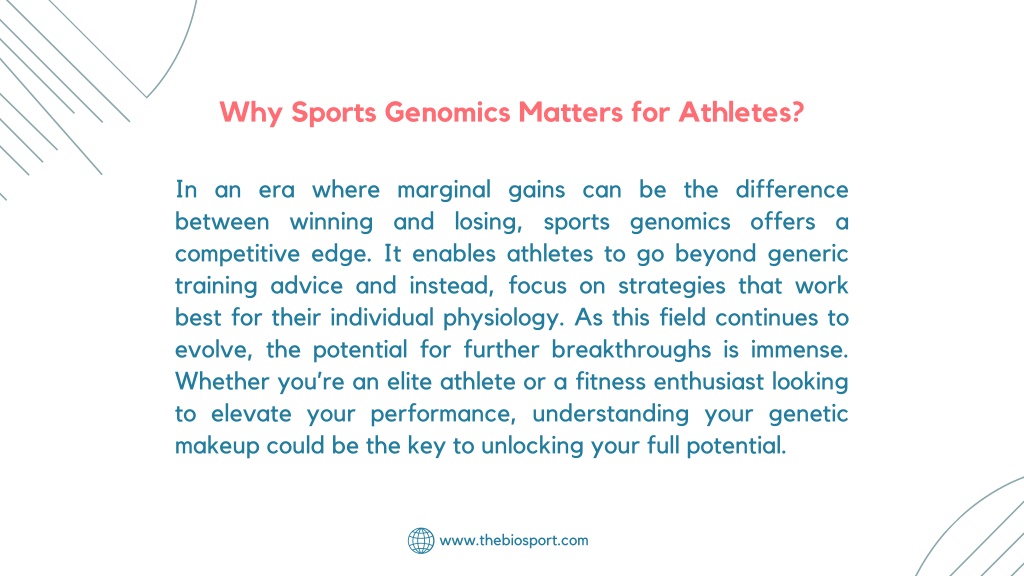 Why Sports Genomics Matters for Athletes?

In an era where marginal gains can be the difference between winning and losing, sports genomics offers a competitive edge. It enables athletes to go beyond generic training advice and instead, focus on strategies that work best for their individual physiology. As this field continues to evolve, the potential for further breakthroughs is immense. Whether you're an elite athlete or a fitness enthusiast looking to elevate your performance, understanding your genetic makeup could be the key to unlocking your full potential.

www.thebiosport.com